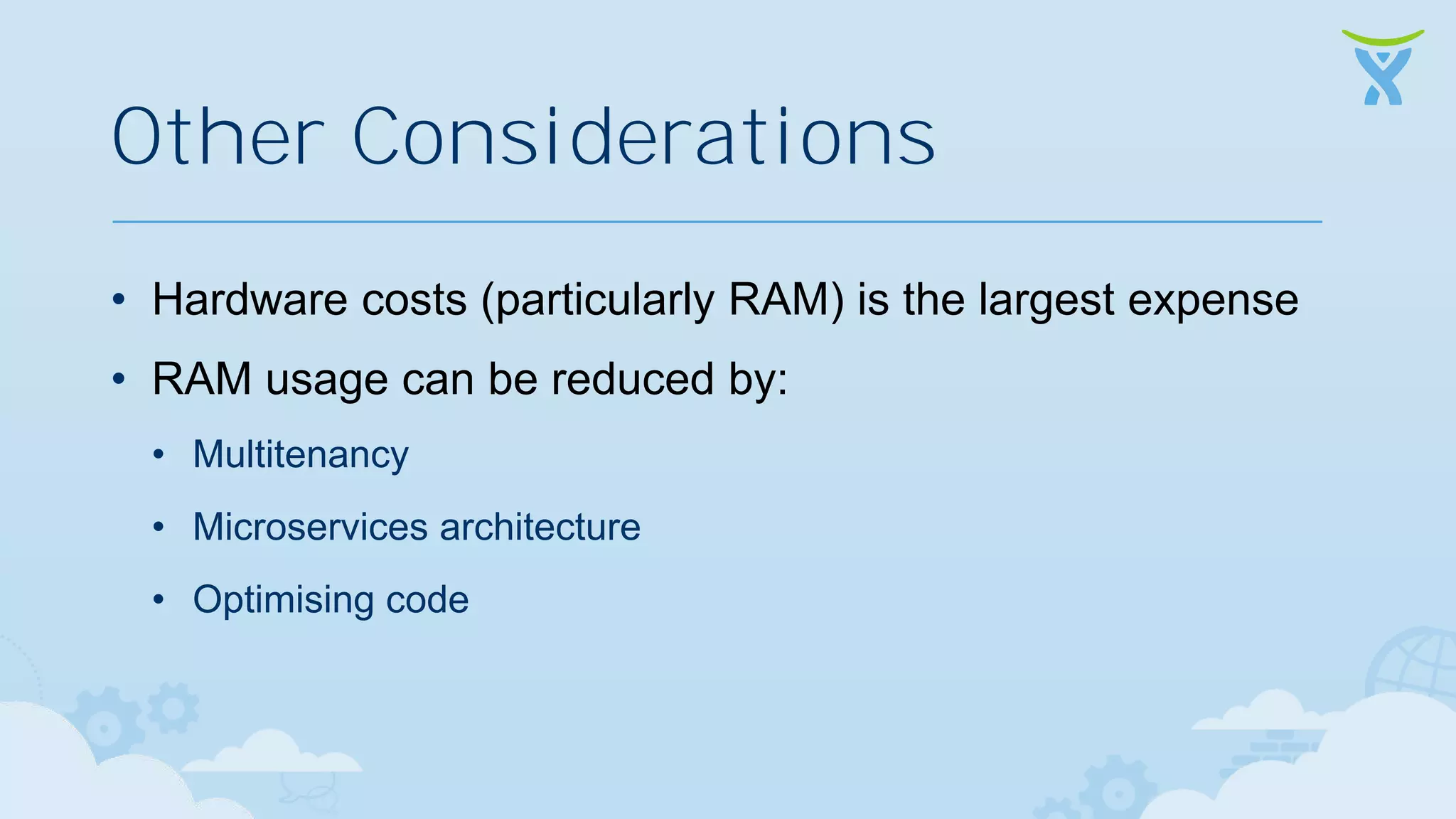 Other Considerations

• Hardware costs (particularly RAM) is the largest expense

• RAM usage can be reduced by:

• Multitenancy

• Microservices architecture

• Optimising code